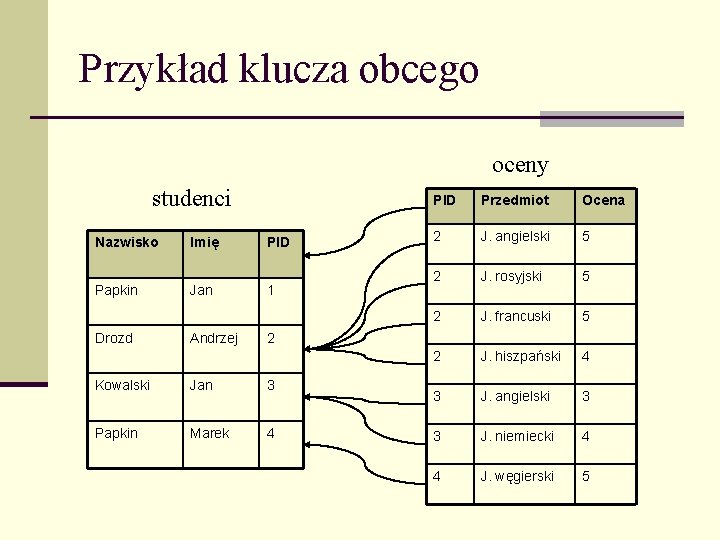 Przykład klucza obcego

studenci

| Nazwisko | Imię | PID |
|---|---|---|
| Papkin | Jan | 1 |
| Drozd | Andrzej | 2 |
| Kowalski | Jan | 3 |
| Papkin | Marek | 4 |

oceny

| PID | Przedmiot | Ocena |
|---|---|---|
| 2 | J. angielski | 5 |
| 2 | J. rosyjski | 5 |
| 2 | J. francuski | 5 |
| 2 | J. hiszpański | 4 |
| 3 | J. angielski | 3 |
| 3 | J. niemiecki | 4 |
| 4 | J. węgierski | 5 |